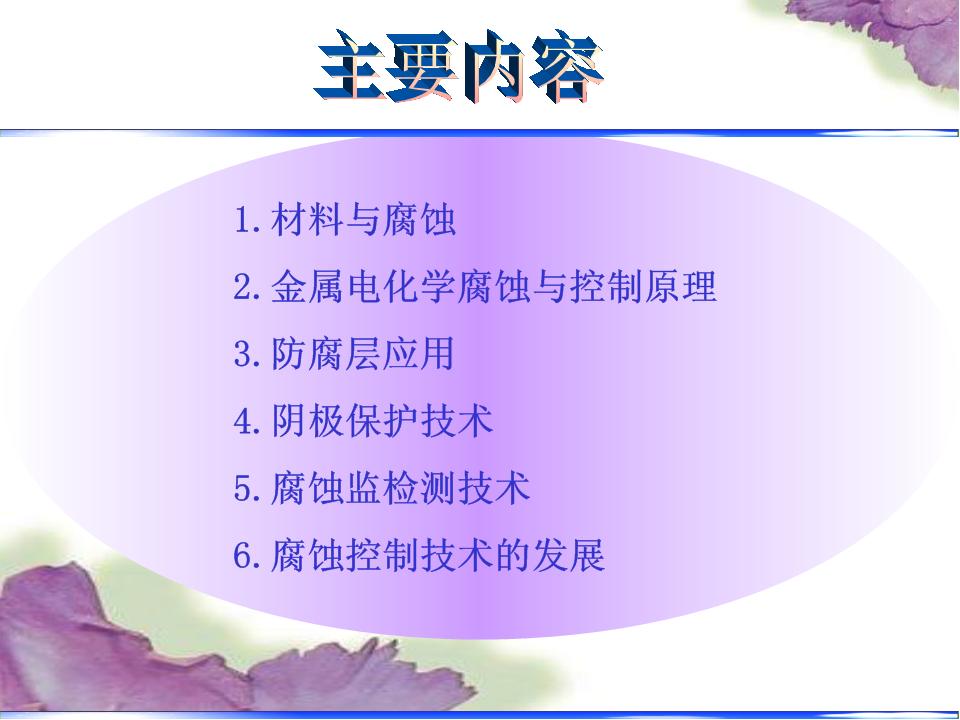 主要内容

1. 材料与腐蚀

2. 金属电化学腐蚀与控制原理

3. 防腐层应用

4. 阴极保护技术

5. 腐蚀监检测技术

6. 腐蚀控制技术的发展